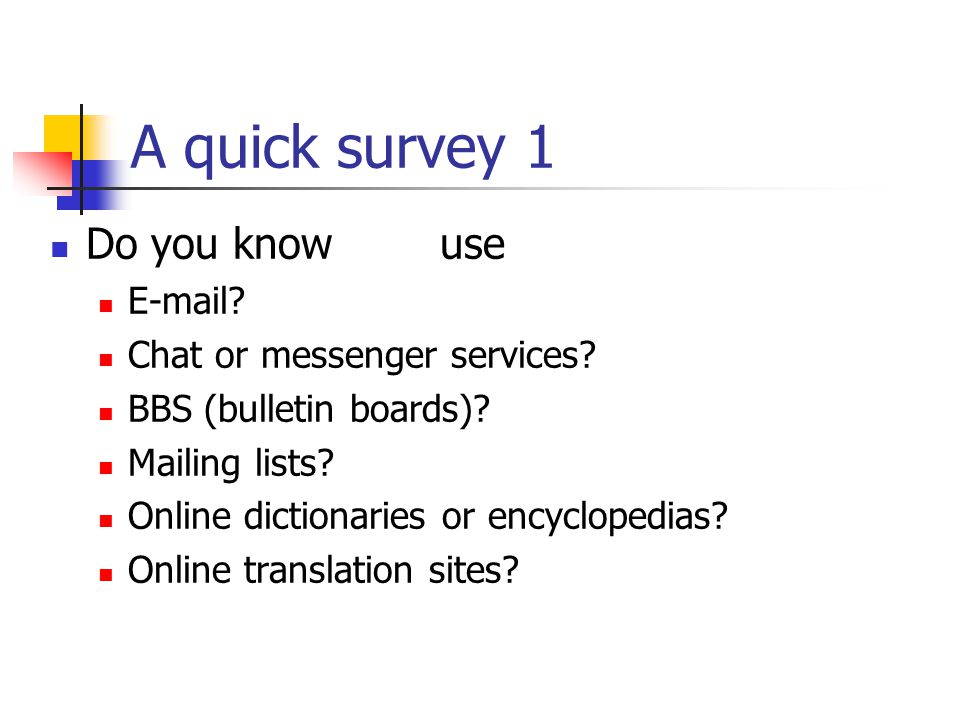 A quick survey 1

Do you know use

E-mail?

Chat or messenger services?

BBS (bulletin boards)?

Mailing lists?

Online dictionaries or encyclopedias?

Online translation sites?